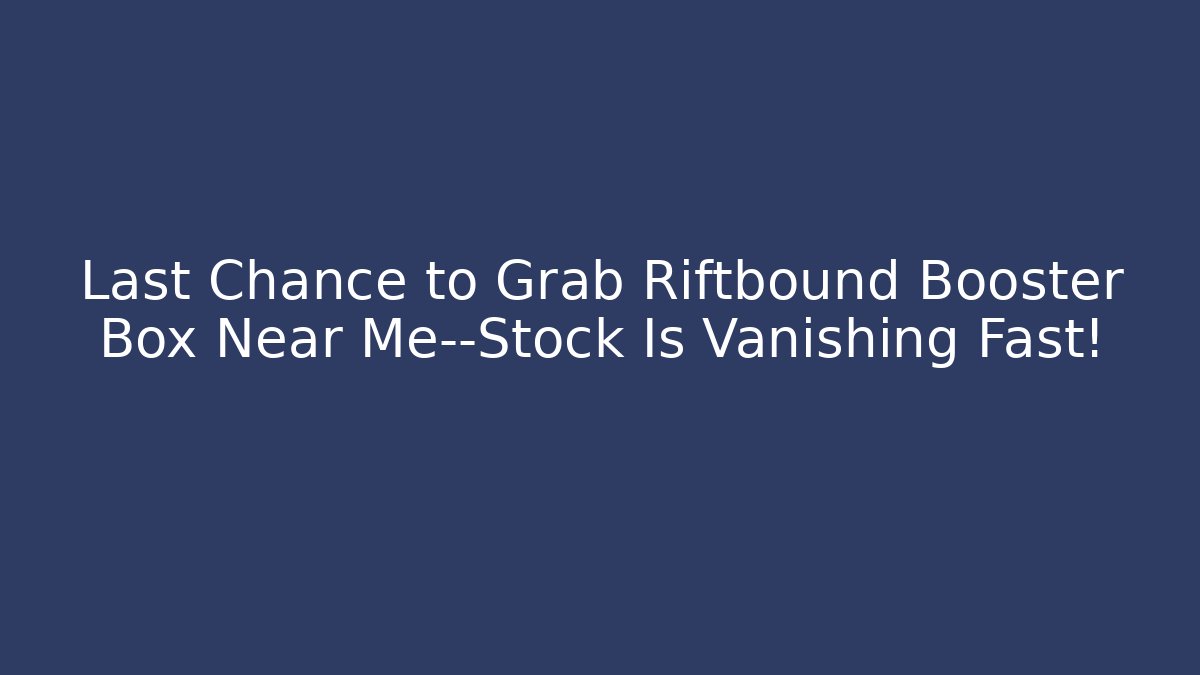 Last Chance to Grab Riftbound Booster Box Near Me--Stock Is Vanishing Fast!